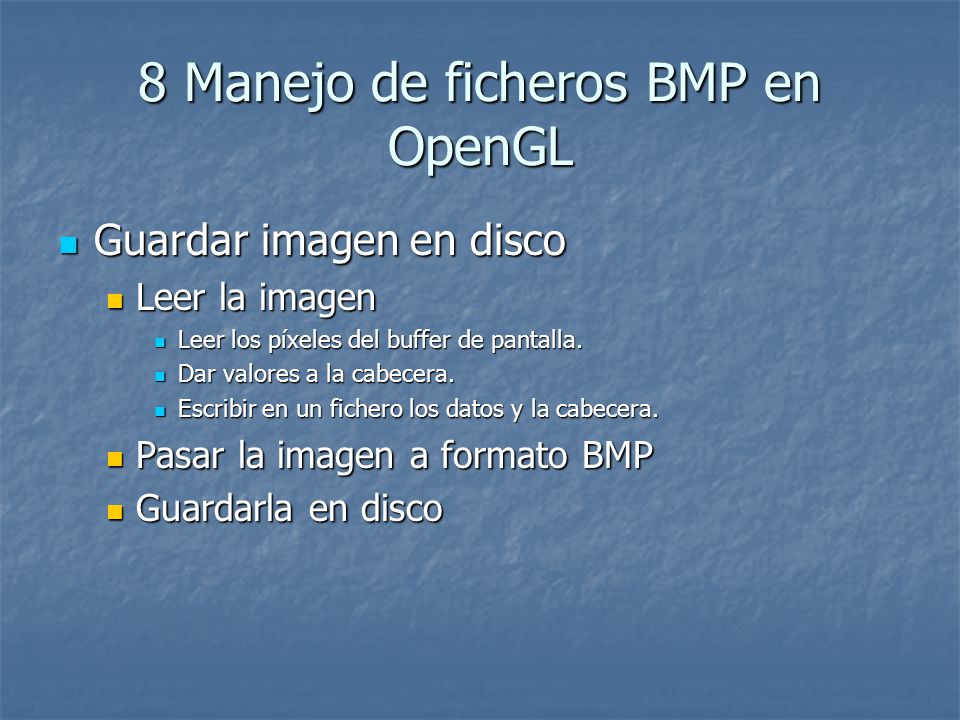 8 Manejo de ficheros BMP en OpenGL

Guardar imagen en disco

Leer la imagen

Leer los píxeles del buffer de pantalla.

Dar valores a la cabecera.

Escribir en un fichero los datos y la cabecera.

Pasar la imagen a formato BMP

Guardarla en disco